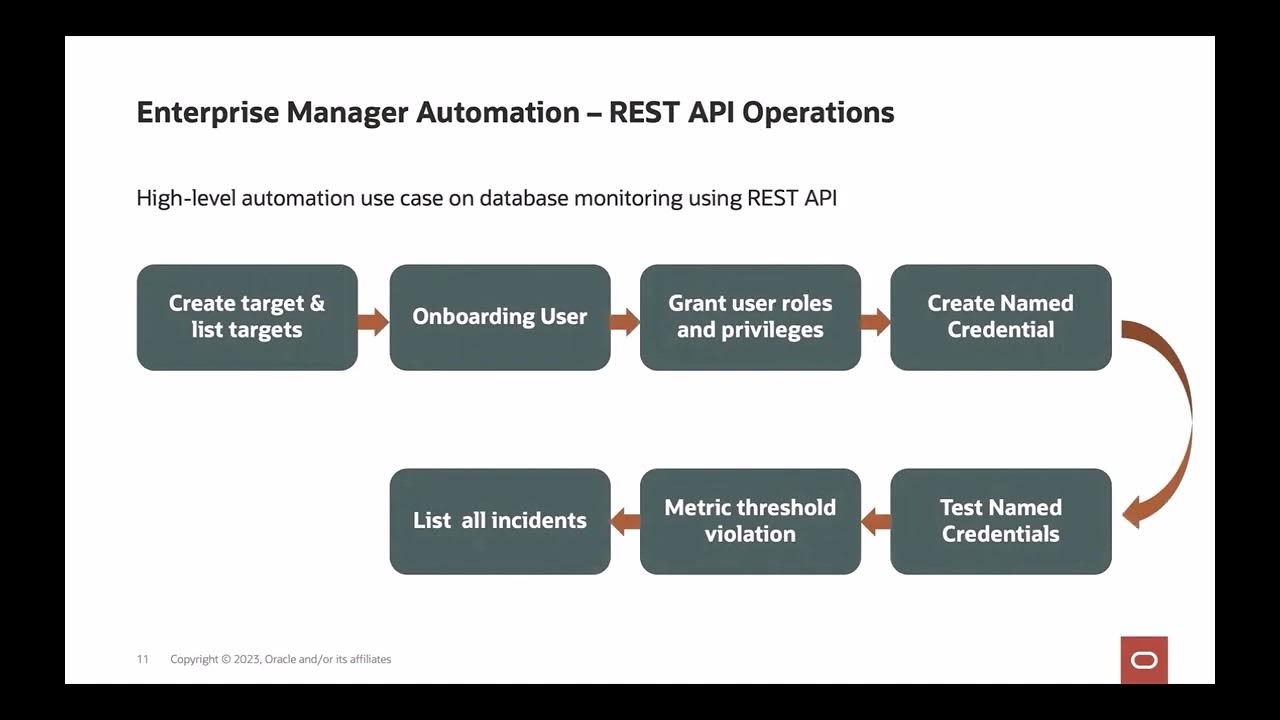 Enterprise Manager Automation – REST API Operations

High-level automation use case on database monitoring using REST API

Create target & list targets

Onboarding User

Grant user roles and privileges

Create Named Credential

Test Named Credentials

Metric threshold violation

List all incidents

11 Copyright © 2023, Oracle and/or its affiliates